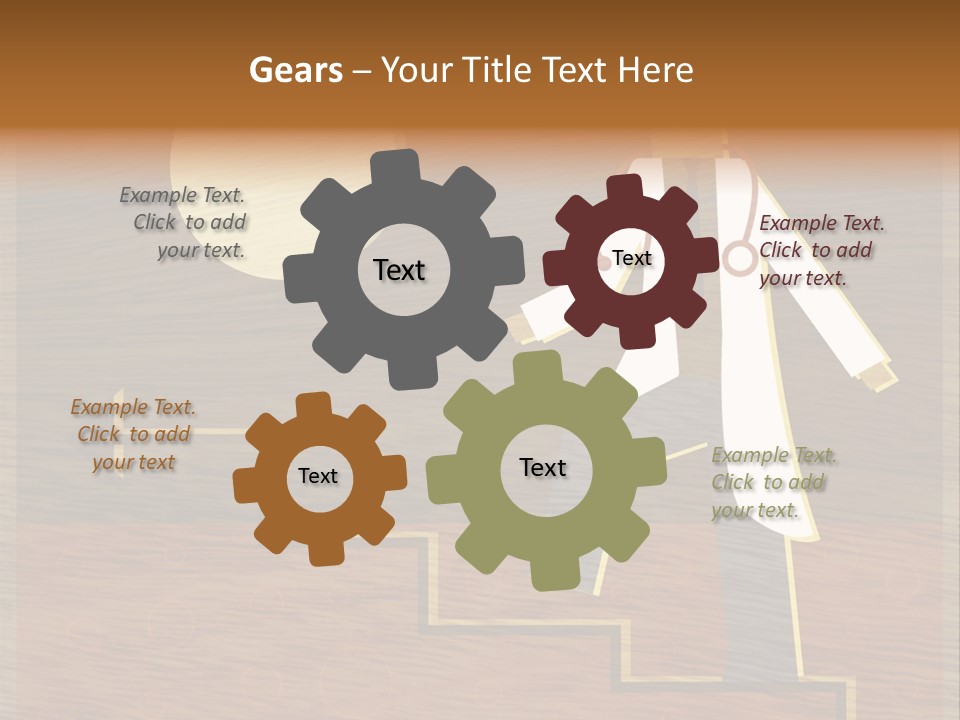 Gears – Your Title Text Here

Example Text. Click to add your text.

Text

Text

Example Text. Click to add your text.

Example Text. Click to add your text

Text

Text

Example Text. Click to add your text.